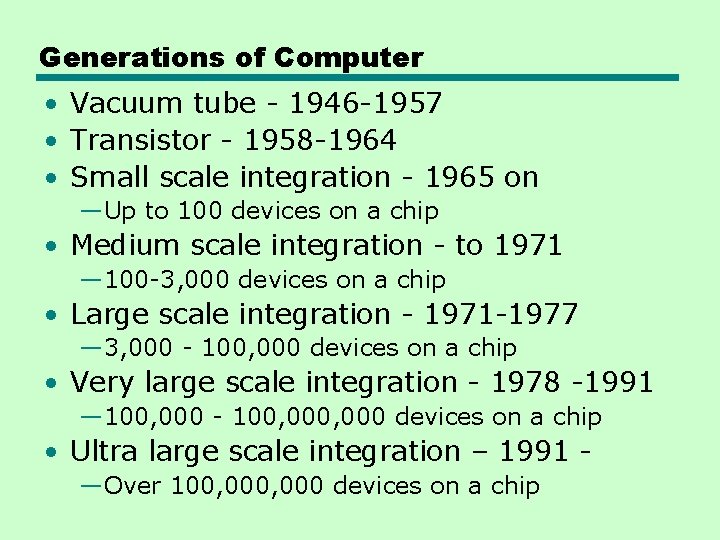 Generations of Computer

• Vacuum tube - 1946-1957
• Transistor - 1958-1964
• Small scale integration - 1965 on
—Up to 100 devices on a chip
• Medium scale integration - to 1971
—100-3,000 devices on a chip
• Large scale integration - 1971-1977
—3,000 - 100,000 devices on a chip
• Very large scale integration - 1978 -1991
—100,000 - 100,000,000 devices on a chip
• Ultra large scale integration – 1991 -
—Over 100,000,000 devices on a chip